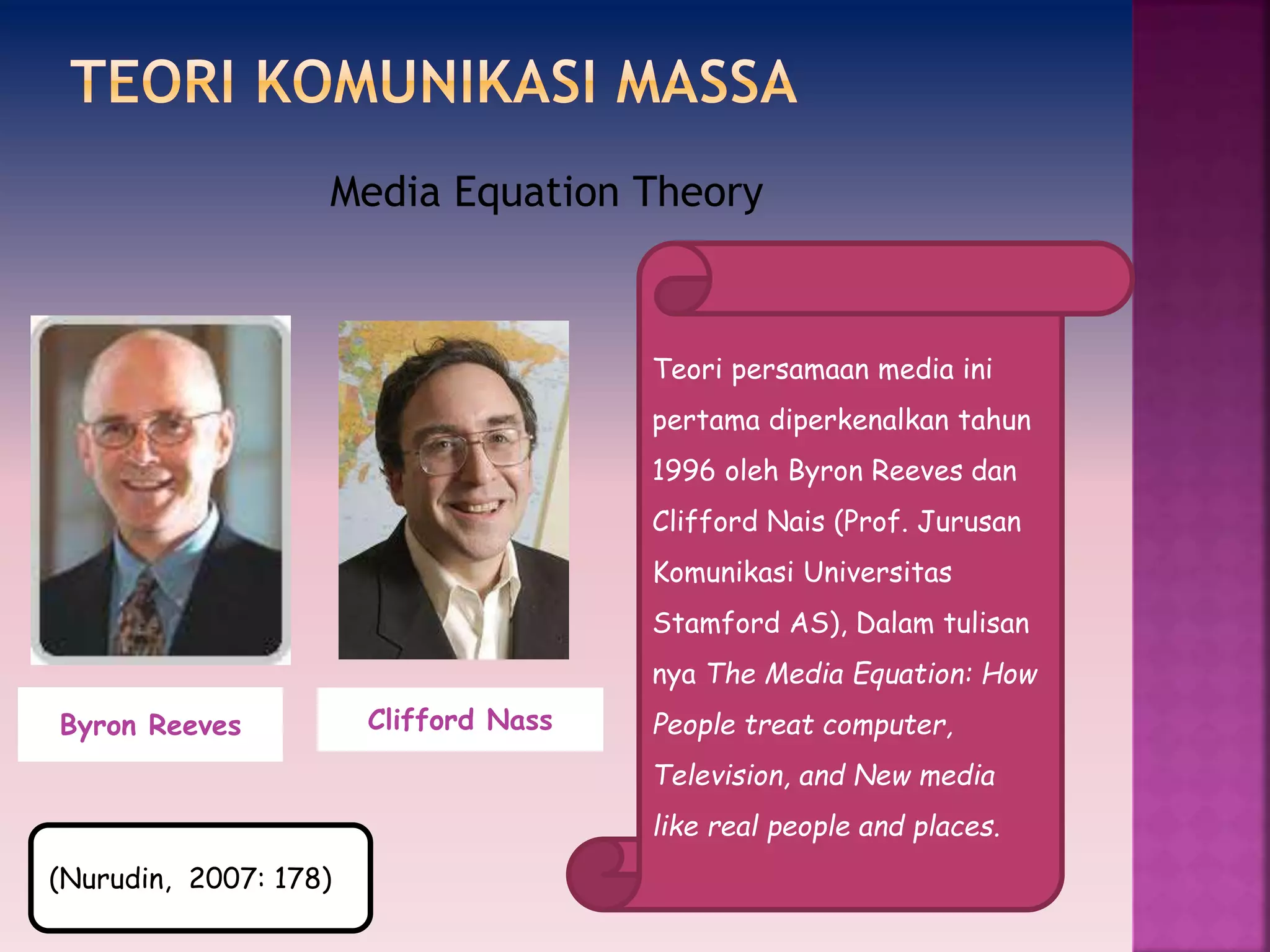 TEORI KOMUNIKASI MASSA

Media Equation Theory

Byron Reeves

Clifford Nass

Teori persamaan media ini pertama diperkenalkan tahun 1996 oleh Byron Reeves dan Clifford Nais (Prof. Jurusan Komunikasi Universitas Stamford AS), Dalam tulisan nya The Media Equation: How People treat computer, Television, and New media like real people and places.

(Nurudin, 2007: 178)